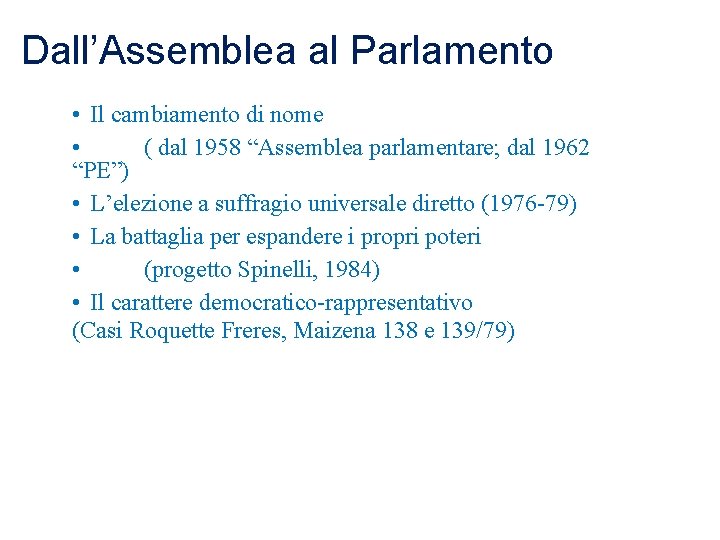 Dall’Assemblea al Parlamento

• Il cambiamento di nome
• ( dal 1958 “Assemblea parlamentare; dal 1962 “PE”)
• L’elezione a suffragio universale diretto (1976-79)
• La battaglia per espandere i propri poteri
• (progetto Spinelli, 1984)
• Il carattere democratico-rappresentativo
(Casi Roquette Freres, Maizena 138 e 139/79)